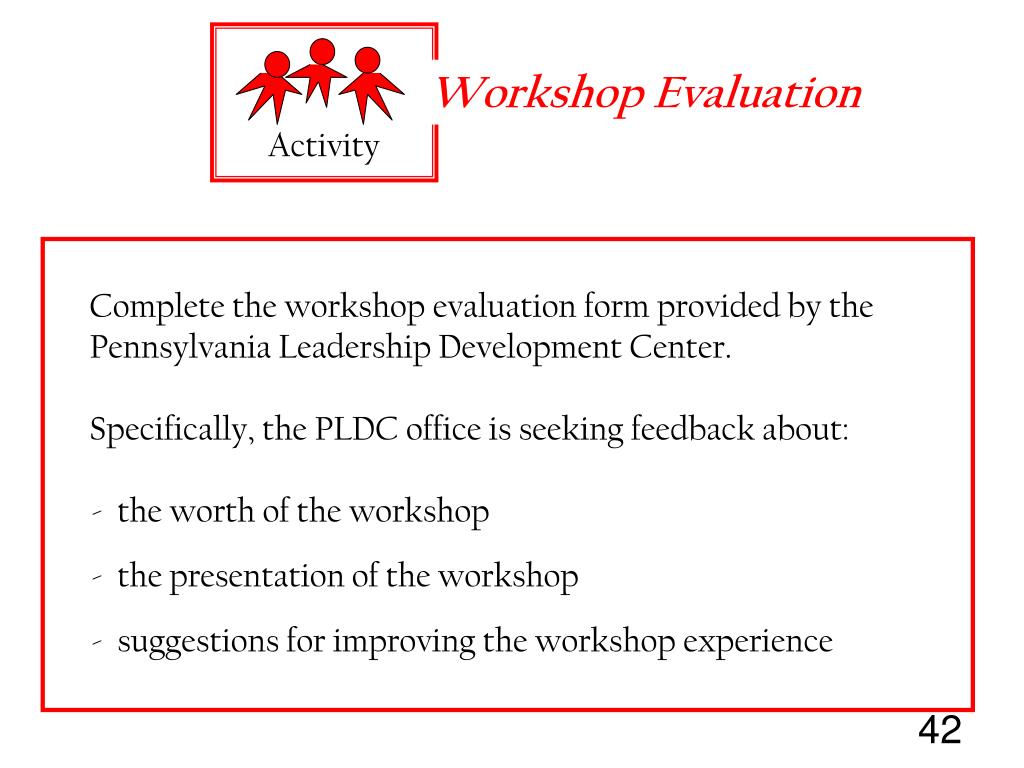 Activity

Workshop Evaluation

Complete the workshop evaluation form provided by the Pennsylvania Leadership Development Center.

Specifically, the PLDC office is seeking feedback about:

- the worth of the workshop

- the presentation of the workshop

- suggestions for improving the workshop experience

42